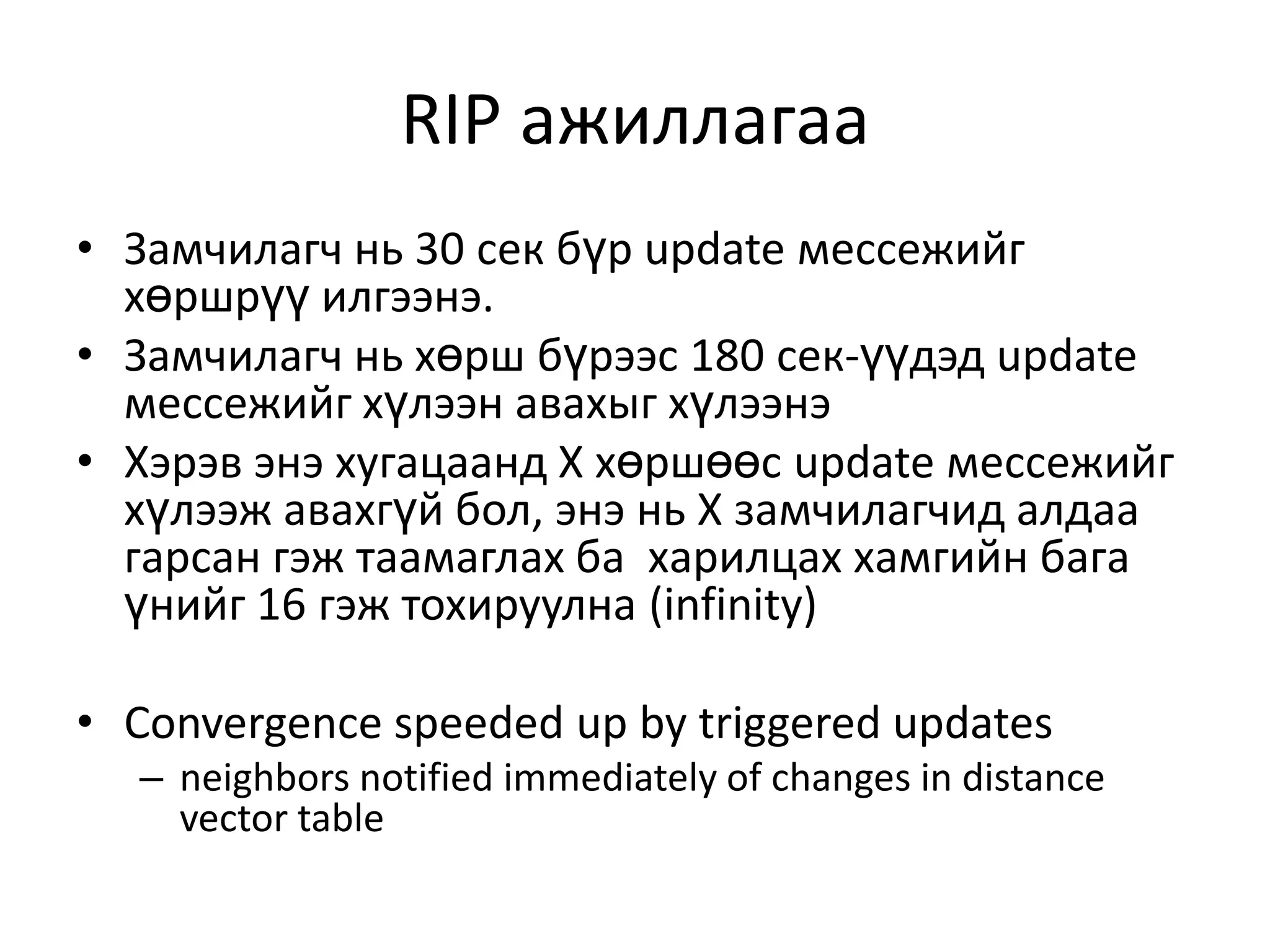 RIP ажиллагаа

• Замчилагч нь 30 сек бүр update мессежийг хөршрүү илгээнэ.
• Замчилагч нь хөрш бүрээс 180 сек-үүдэд update мессежийг хүлээн авахыг хүлээнэ
• Хэрэв энэ хугацаанд X хөршөөс update мессежийг хүлээж авахгүй бол, энэ нь X замчилагчид алдаа гарсан гэж таамаглах ба  харилцах хамгийн бага үнийг 16 гэж тохируулна (infinity)

• Convergence speeded up by triggered updates
– neighbors notified immediately of changes in distance vector table